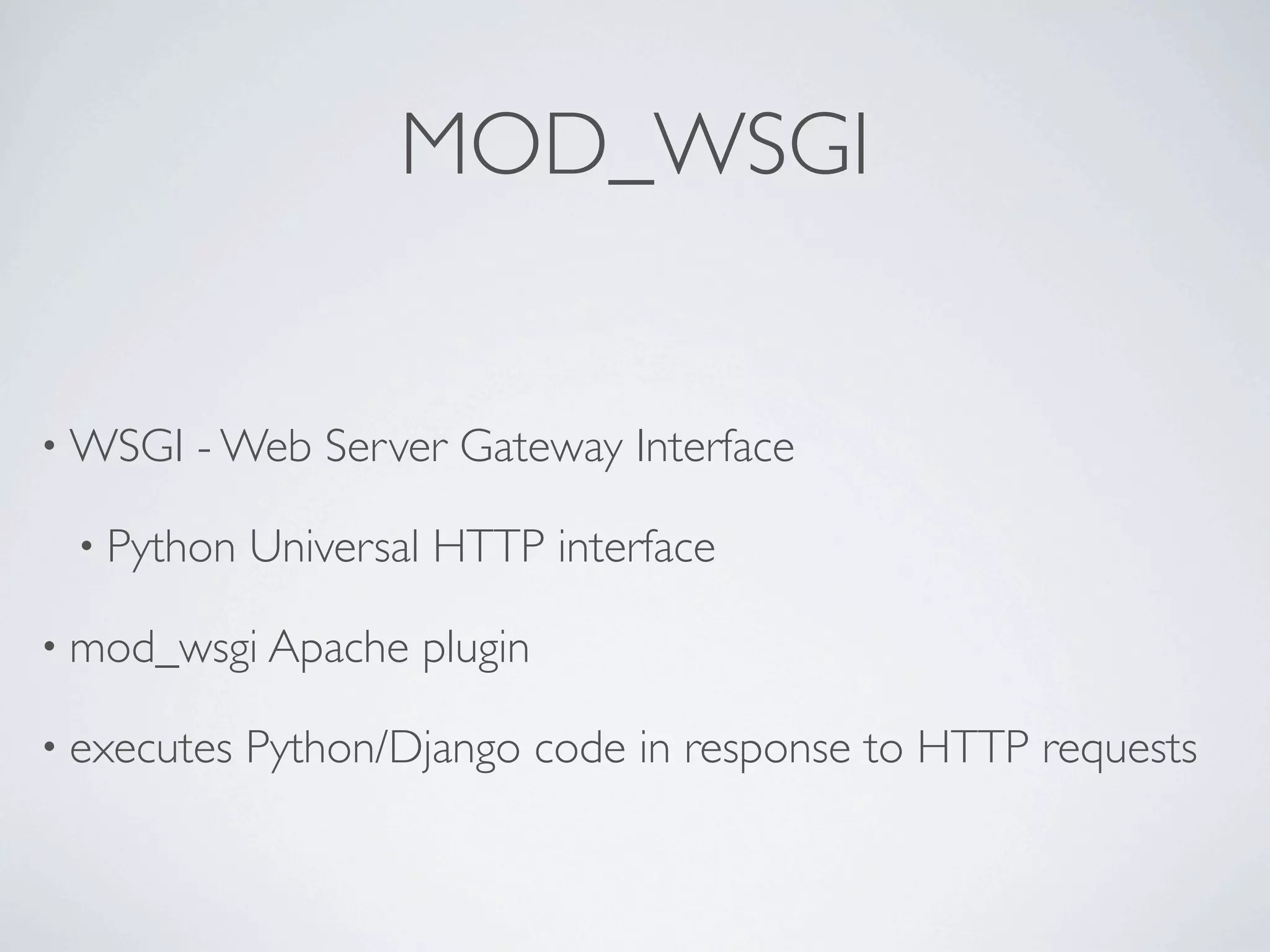 MOD_WSGI

• WSGI - Web Server Gateway Interface

• Python Universal HTTP interface

• mod_wsgi Apache plugin

• executes Python/Django code in response to HTTP requests